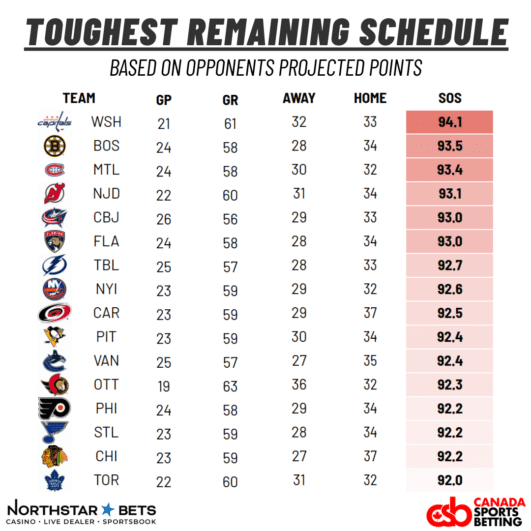 TOUGHEST REMAINING SCHEDULE

BASED ON OPPONENTS PROJECTED POINTS

| TEAM | GP | GR | AWAY | HOME | SOS |
|---|---|---|---|---|---|
| WSH | 21 | 61 | 32 | 33 | 94.1 |
| BOS | 24 | 58 | 28 | 34 | 93.5 |
| MTL | 24 | 58 | 30 | 32 | 93.4 |
| NJD | 22 | 60 | 31 | 34 | 93.1 |
| CBJ | 26 | 56 | 29 | 33 | 93.0 |
| FLA | 24 | 58 | 28 | 34 | 93.0 |
| TBL | 25 | 57 | 28 | 33 | 92.7 |
| NYI | 23 | 59 | 29 | 32 | 92.6 |
| CAR | 23 | 59 | 29 | 37 | 92.5 |
| PIT | 23 | 59 | 30 | 34 | 92.4 |
| VAN | 25 | 57 | 27 | 35 | 92.4 |
| OTT | 19 | 63 | 36 | 32 | 92.3 |
| PHI | 24 | 58 | 29 | 34 | 92.2 |
| STL | 23 | 59 | 28 | 34 | 92.2 |
| CHI | 23 | 59 | 27 | 37 | 92.2 |
| TOR | 22 | 60 | 31 | 32 | 92.0 |

NORTHSTAR BETS
CASINO · LIVE DEALER · SPORTSBOOK

csb CANADA SPORTS BETTING